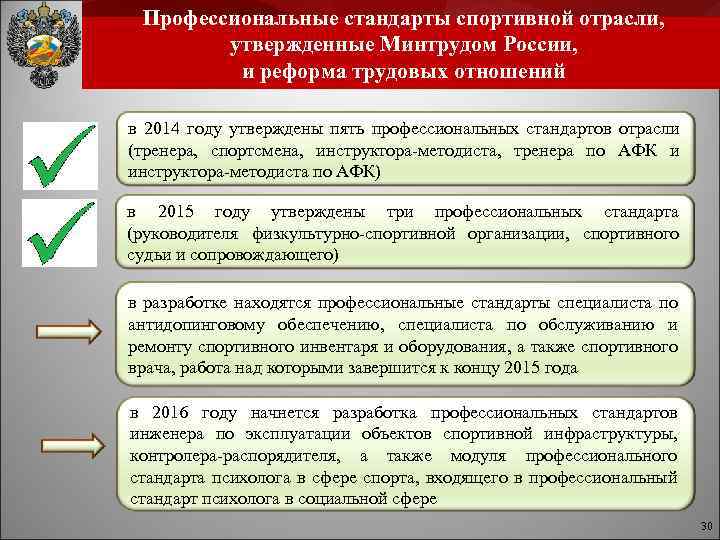 Профессиональные стандарты спортивной отрасли, утвержденные Минтрудом России, и реформа трудовых отношений

в 2014 году утверждены пять профессиональных стандартов отрасли (тренера, спортсмена, инструктора-методиста, тренера по АФК и инструктора-методиста по АФК)

в 2015 году утверждены три профессиональных стандарта (руководителя физкультурно-спортивной организации, спортивного судьи и сопровождающего)

в разработке находятся профессиональные стандарты специалиста по антидопинговому обеспечению, специалиста по обслуживанию и ремонту спортивного инвентаря и оборудования, а также спортивного врача, работа над которыми завершится к концу 2015 года

в 2016 году начнется разработка профессиональных стандартов инженера по эксплуатации объектов спортивной инфраструктуры, контролера-распорядителя, а также модуля профессионального стандарта психолога в сфере спорта, входящего в профессиональный стандарт психолога в социальной сфере

30